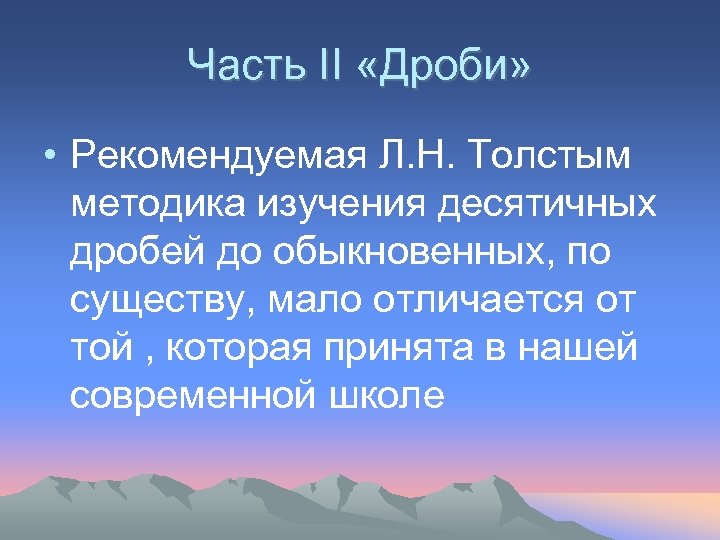 Часть II «Дроби»

• Рекомендуемая Л.Н. Толстым методика изучения десятичных дробей до обыкновенных, по существу, мало отличается от той , которая принята в нашей современной школе